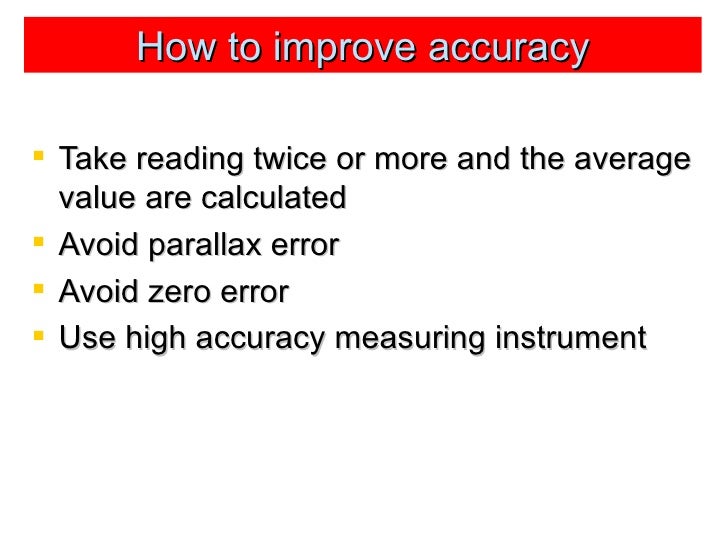 How to improve accuracy

- Take reading twice or more and the average value are calculated
- Avoid parallax error
- Avoid zero error
- Use high accuracy measuring instrument